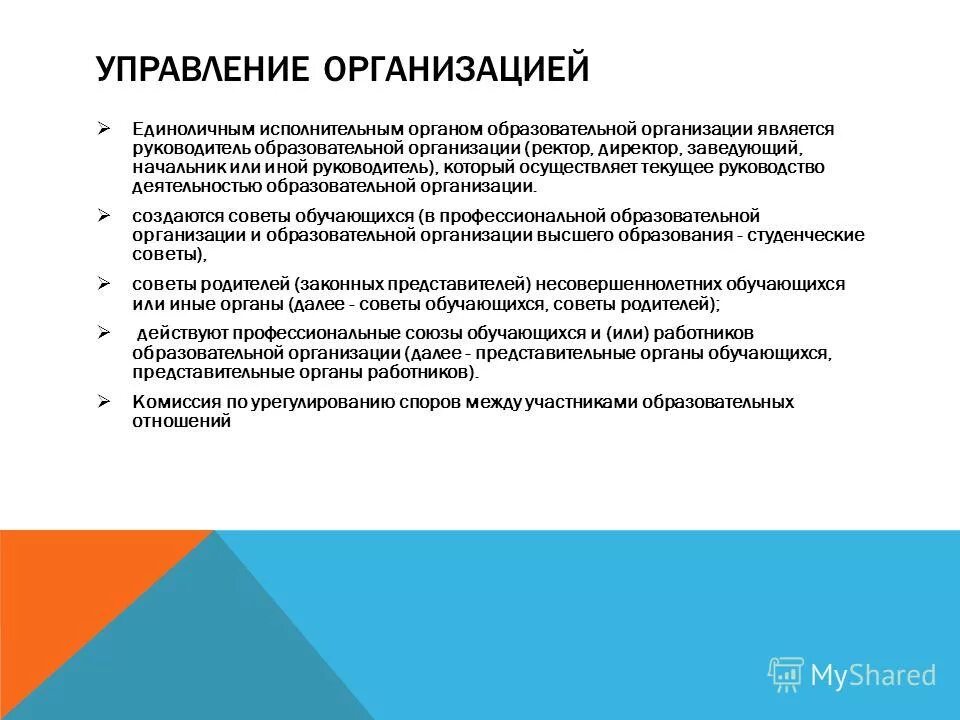 УПРАВЛЕНИЕ ОРГАНИЗАЦИЕЙ

➢ Единоличным исполнительным органом образовательной организации является руководитель образовательной организации (ректор, директор, заведующий, начальник или иной руководитель), который осуществляет текущее руководство деятельностью образовательной организации.

➢ создаются советы обучающихся (в профессиональной образовательной организации и образовательной организации высшего образования - студенческие советы),

➢ советы родителей (законных представителей) несовершеннолетних обучающихся или иные органы (далее - советы обучающихся, советы родителей);

➢ действуют профессиональные союзы обучающихся и (или) работников образовательной организации (далее - представительные органы обучающихся, представительные органы работников).

➢ Комиссия по урегулированию споров между участниками образовательных отношений

MyShared